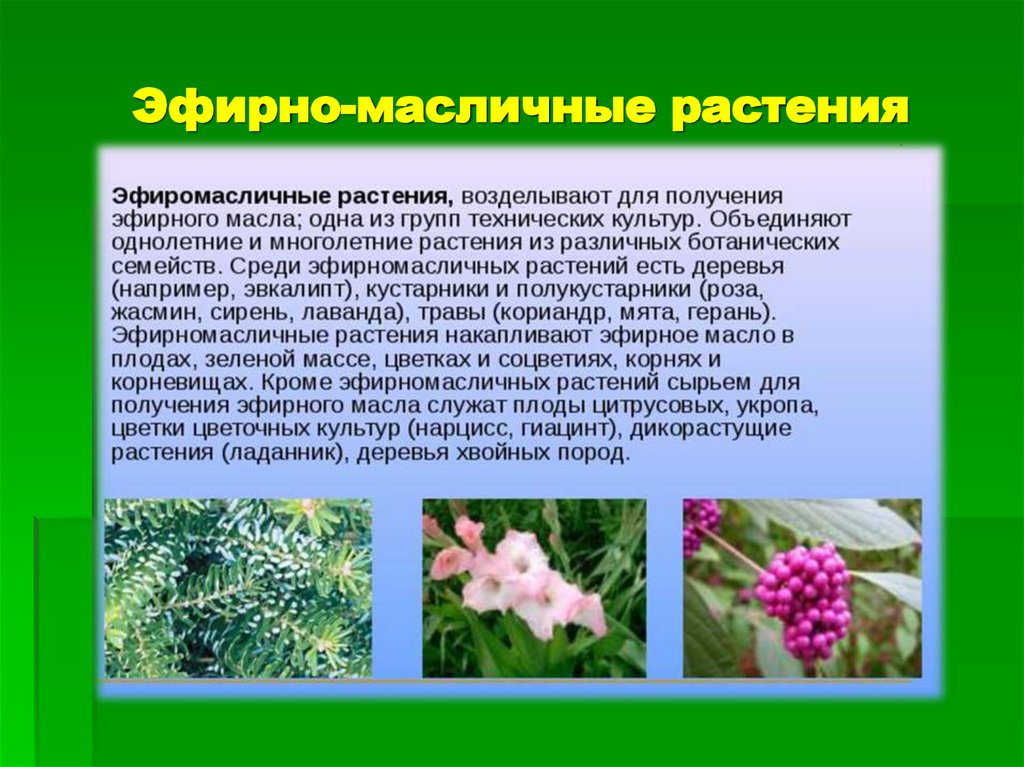 Эфирно-масличные растения

Эфиромасличные растения, возделывают для получения эфирного масла; одна из групп технических культур. Объединяют однолетние и многолетние растения из различных ботанических семейств. Среди эфирномасличных растений есть деревья (например, эвкалипт), кустарники и полукустарники (роза, жасмин, сирень, лаванда), травы (кориандр, мята, герань). Эфирномасличные растения накапливают эфирное масло в плодах, зеленой массе, цветках и соцветиях, корнях и корневищах. Кроме эфирномасличных растений сырьем для получения эфирного масла служат плоды цитрусовых, укропа, цветки цветочных культур (нарцисс, гиацинт), дикорастущие растения (ладанник), деревья хвойных пород.